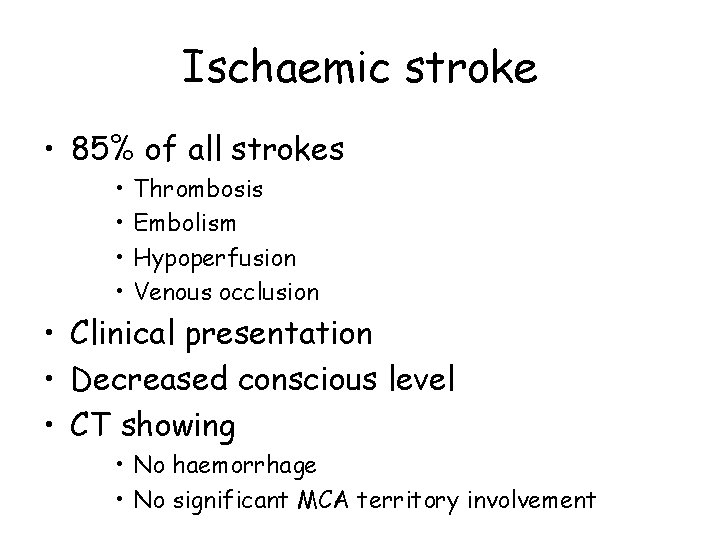 Ischaemic stroke

• 85% of all strokes
  • Thrombosis
  • Embolism
  • Hypoperfusion
  • Venous occlusion
• Clinical presentation
• Decreased conscious level
• CT showing
  • No haemorrhage
  • No significant MCA territory involvement